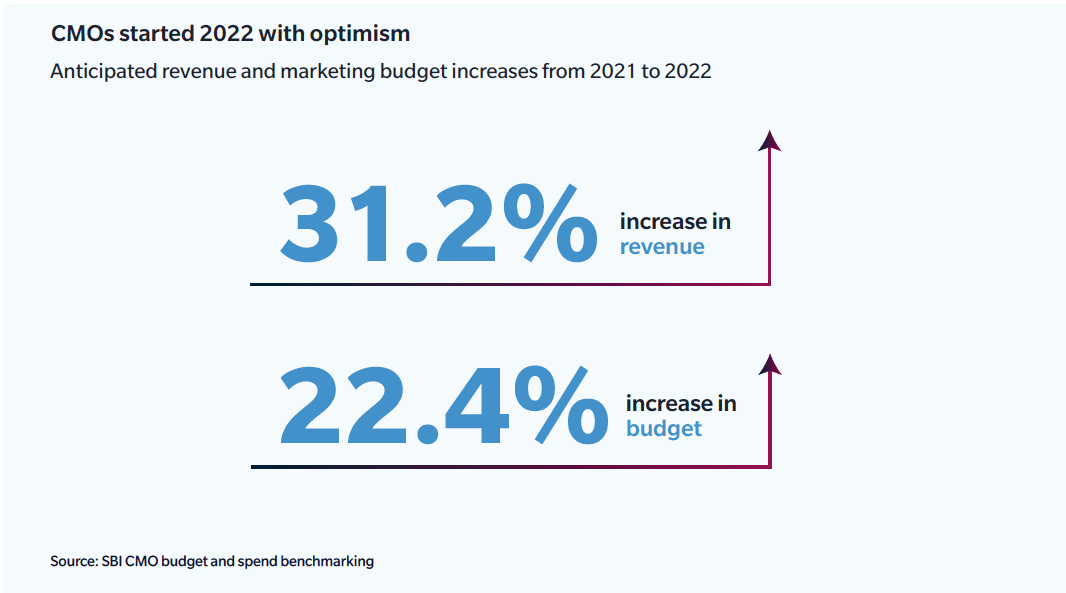 CMOs started 2022 with optimism

Anticipated revenue and marketing budget increases from 2021 to 2022

31.2% increase in revenue

22.4% increase in budget

Source: SBI CMO budget and spend benchmarking